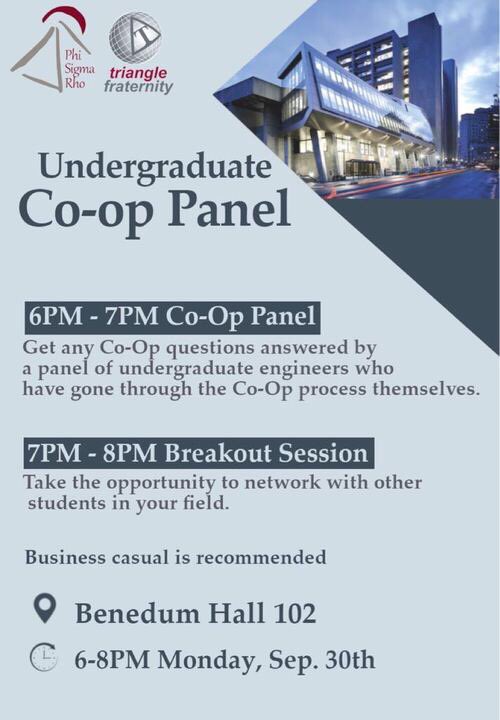 Phi Sigma Rho

triangle fraternity

Undergraduate Co-op Panel

6PM - 7PM Co-Op Panel

Get any Co-Op questions answered by a panel of undergraduate engineers who have gone through the Co-Op process themselves.

7PM - 8PM Breakout Session

Take the opportunity to network with other students in your field.

Business casual is recommended

Benedum Hall 102

6-8PM Monday, Sep. 30th